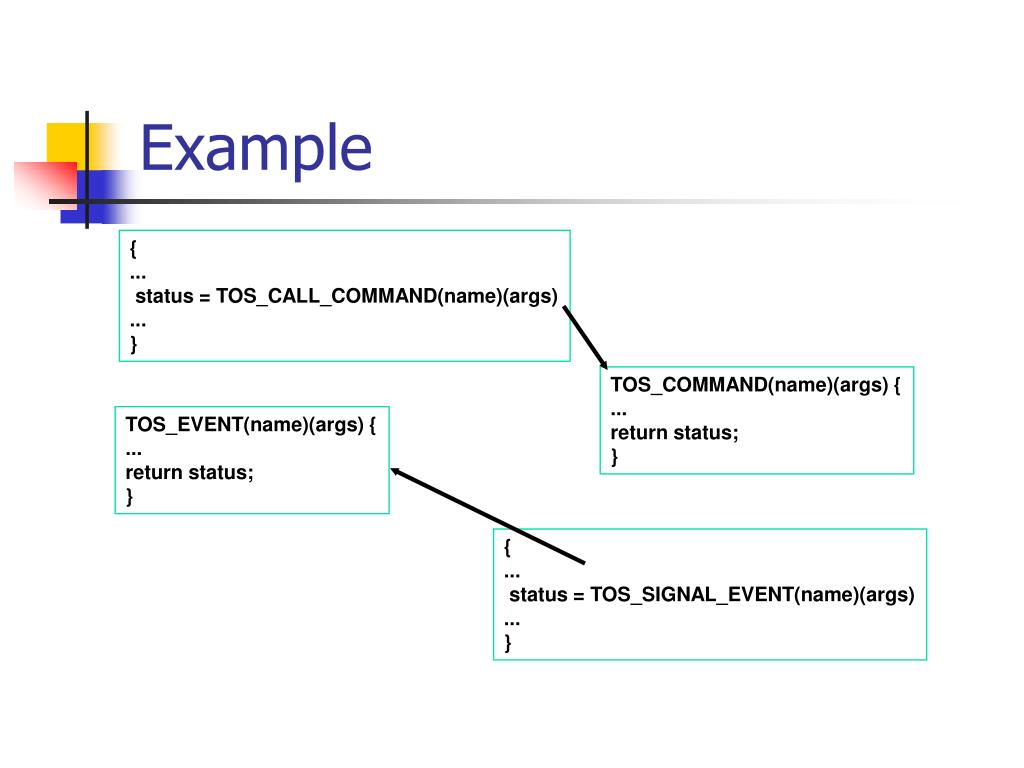 Example

{
...
status = TOS_CALL_COMMAND(name)(args)
...
}

TOS_COMMAND(name)(args) {
...
return status;
}

TOS_EVENT(name)(args) {
...
return status;
}

{
...
status = TOS_SIGNAL_EVENT(name)(args)
...
}